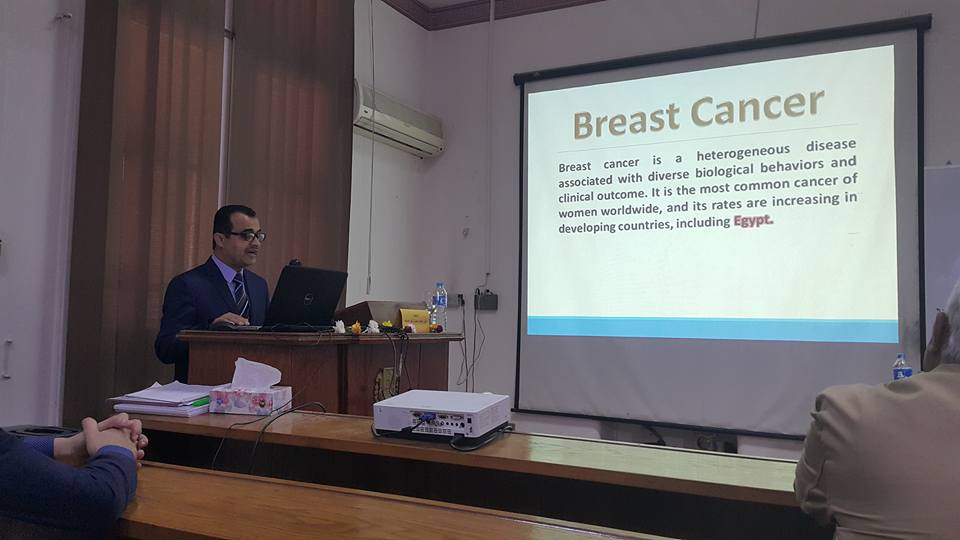 Breast Cancer

Breast cancer is a heterogeneous disease associated with diverse biological behaviors and clinical outcome. It is the most common cancer of women worldwide, and its rates are increasing in developing countries, including Egypt.